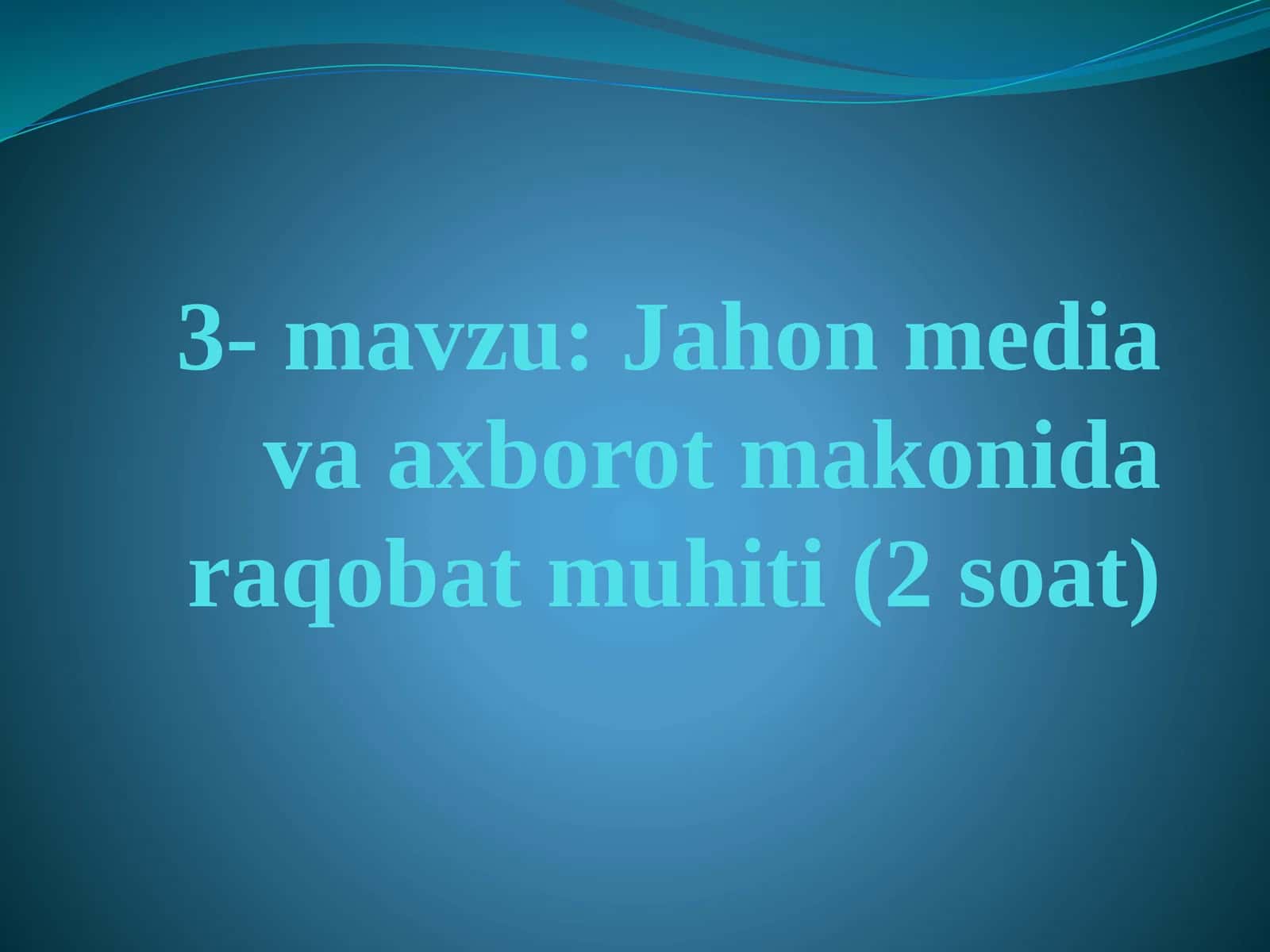 3- mavzu: Jahon media va axborot makonida raqobat muhiti (2 soat)